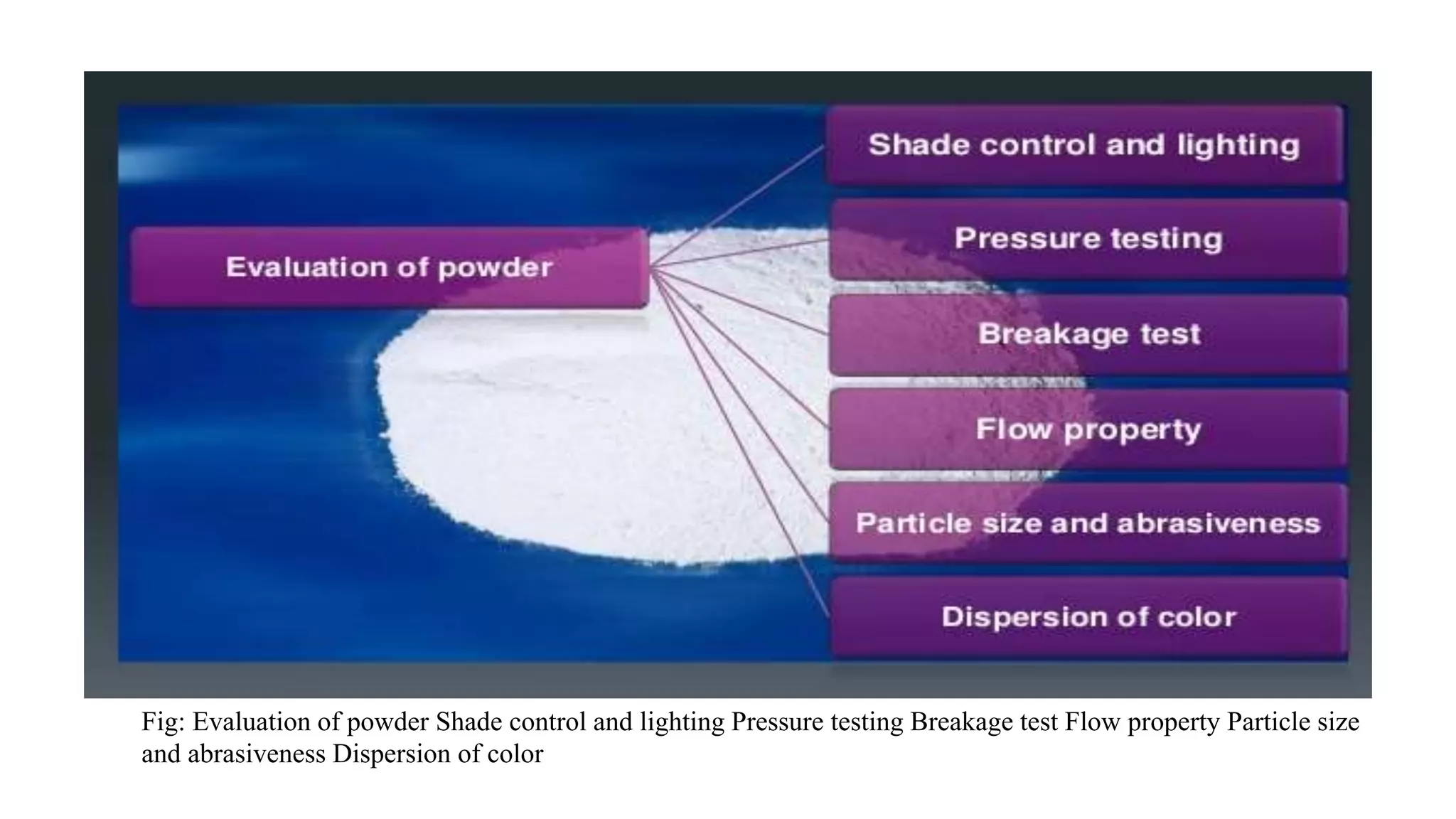 Evaluation of powder

Shade control and lighting

Pressure testing

Breakage test

Flow property

Particle size and abrasiveness

Dispersion of color

Fig: Evaluation of powder Shade control and lighting Pressure testing Breakage test Flow property Particle size and abrasiveness Dispersion of color